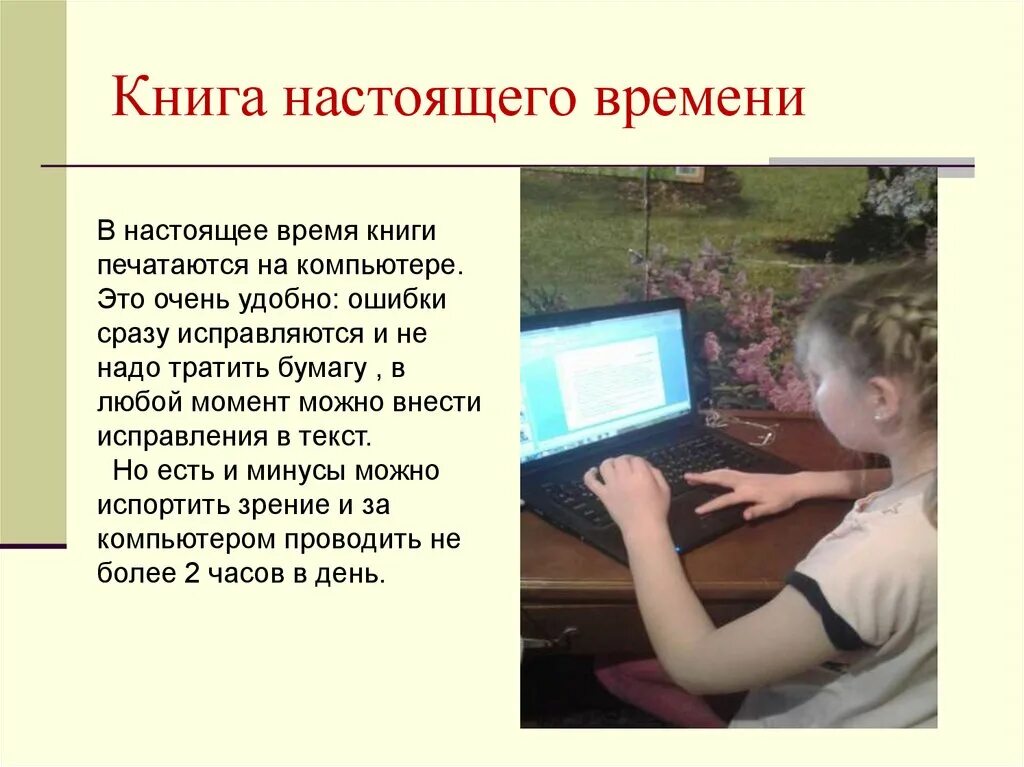 Книга настоящего времени

В настоящее время книги печатаются на компьютере. Это очень удобно: ошибки сразу исправляются и не надо тратить бумагу , в любой момент можно внести исправления в текст.

Но есть и минусы можно испортить зрение и за компьютером проводить не более 2 часов в день.